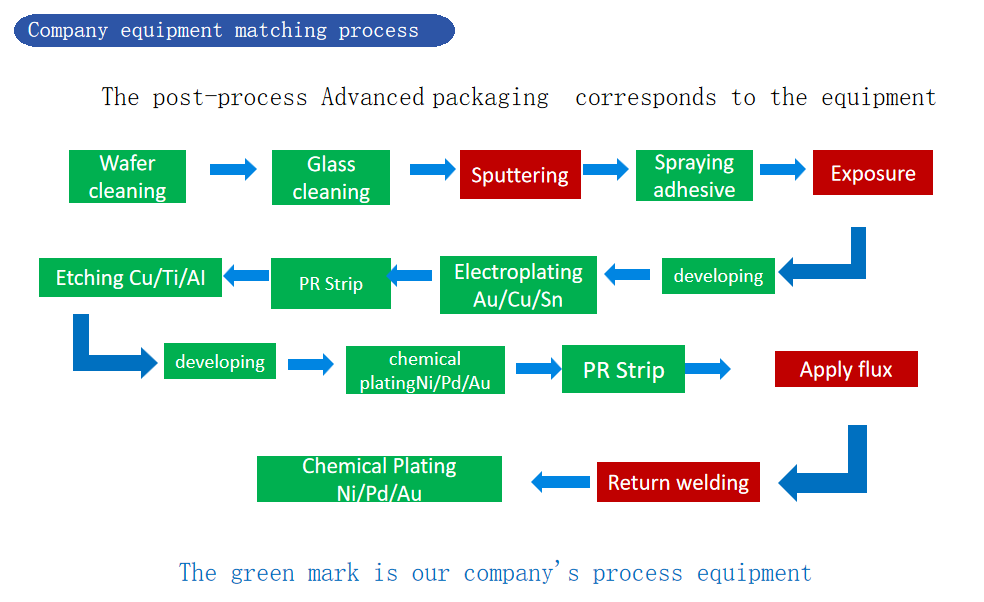 Company equipment matching process

The post-process Advanced packaging corresponds to the equipment

Wafer cleaning

Glass cleaning

Sputtering

Spraying adhesive

Exposure

developing

Electroplating Au/Cu/Sn

PR Strip

Etching Cu/Ti/Al

developing

chemical platingNi/Pd/Au

PR Strip

Apply flux

Return welding

Chemical Plating Ni/Pd/Au

The green mark is our company's process equipment